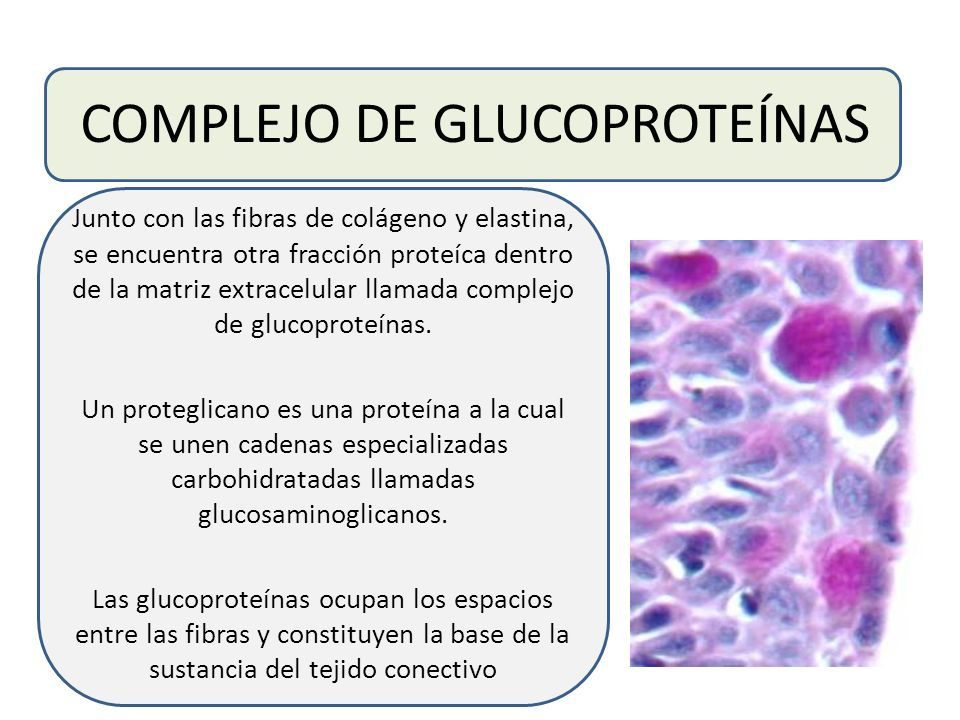 COMPLEJO DE GLUCOPROTEÍNAS

Junto con las fibras de colágeno y elastina, se encuentra otra fracción proteíca dentro de la matriz extracelular llamada complejo de glucoproteínas.

Un proteglicano es una proteína a la cual se unen cadenas especializadas carbohidratadas llamadas glucosaminoglicanos.

Las glucoproteínas ocupan los espacios entre las fibras y constituyen la base de la sustancia del tejido conectivo